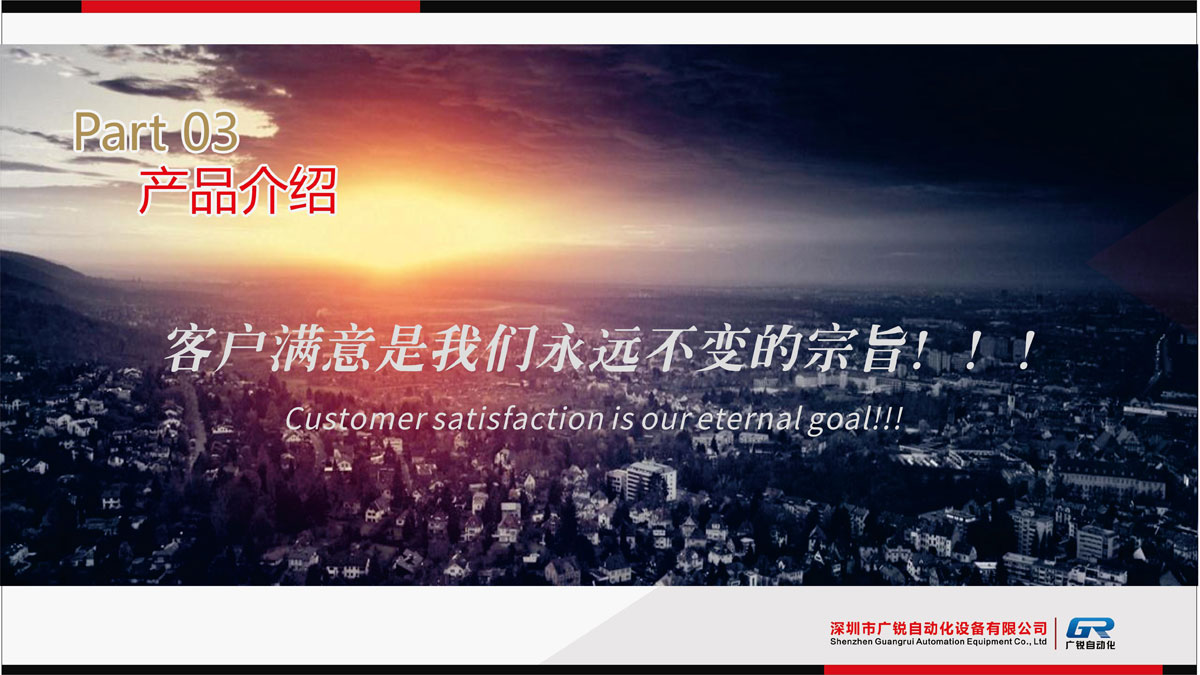 Part 03
产品介绍

客户满意是我们永远不变的宗旨！！！
Customer satisfaction is our eternal goal!!!

深圳市广锐自动化设备有限公司
Shenzhen Guangrui Automation Equipment Co., Ltd

GR
广锐自动化